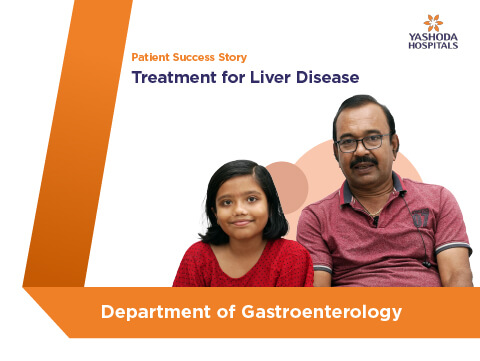 YASHODA
HOSPITALS

Patient Success Story

Treatment for Liver Disease

Department of Gastroenterology